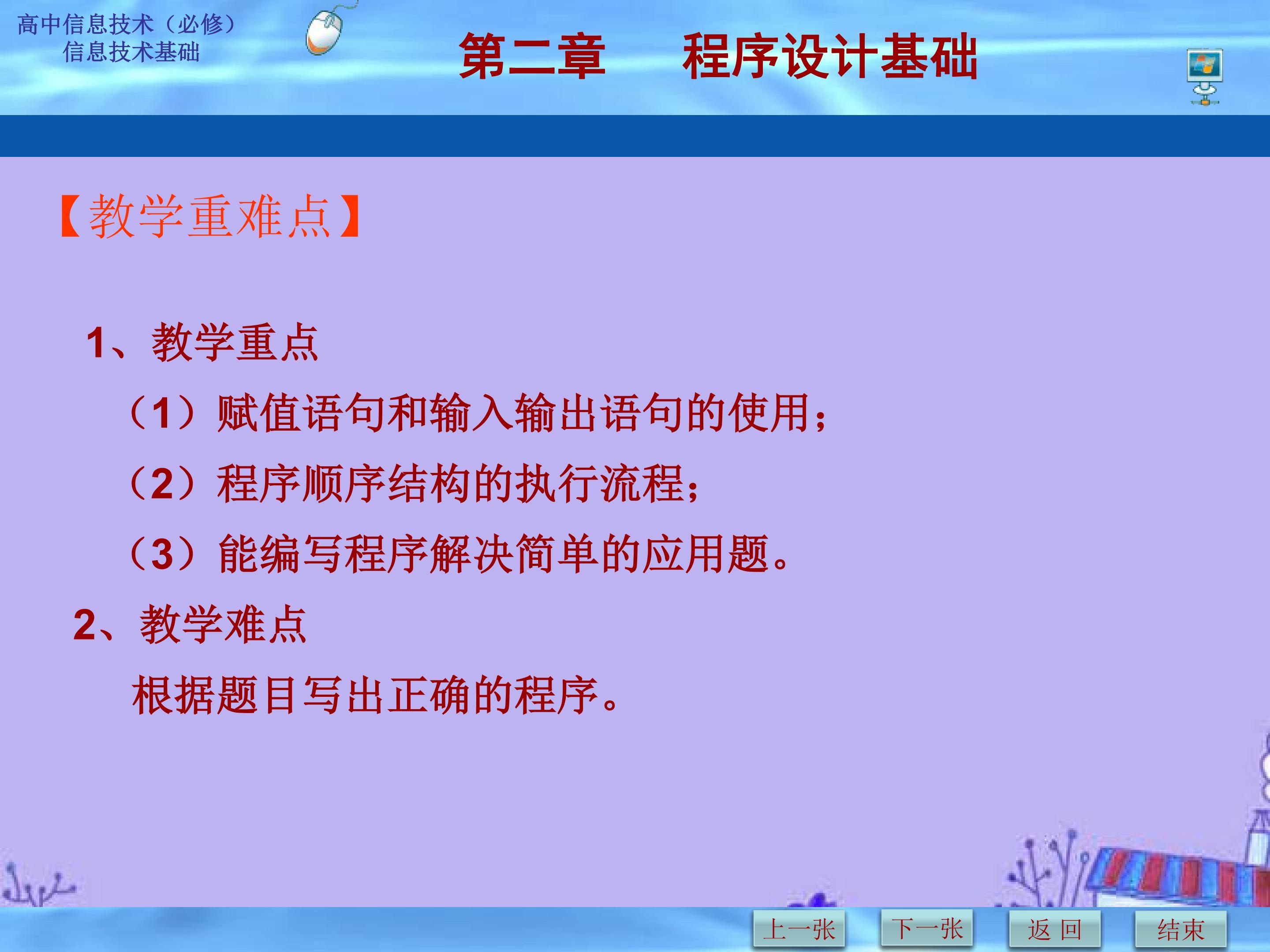 高中信息技术（必修）
信息技术基础

第二章　程序设计基础

【教学重难点】

1、教学重点

（1）赋值语句和输入输出语句的使用；

（2）程序顺序结构的执行流程；

（3）能编写程序解决简单的应用题。

2、教学难点

根据题目写出正确的程序。

上一张　下一张　返 回　结束